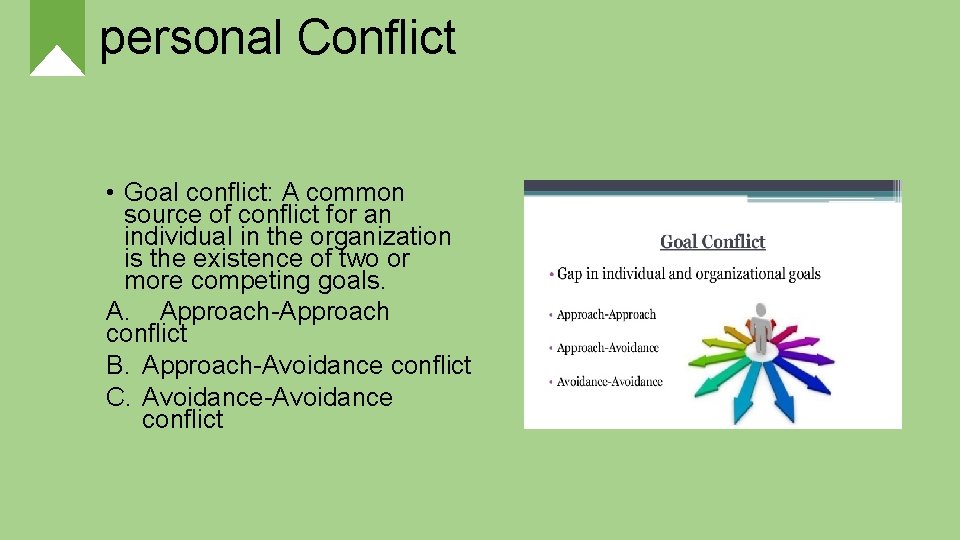 personal Conflict

• Goal conflict: A common source of conflict for an individual in the organization is the existence of two or more competing goals.

A. Approach-Approach conflict

B. Approach-Avoidance conflict

C. Avoidance-Avoidance conflict

Goal Conflict

• Gap in individual and organizational goals

• Approach-Approach

• Approach-Avoidance

• Avoidance-Avoidance